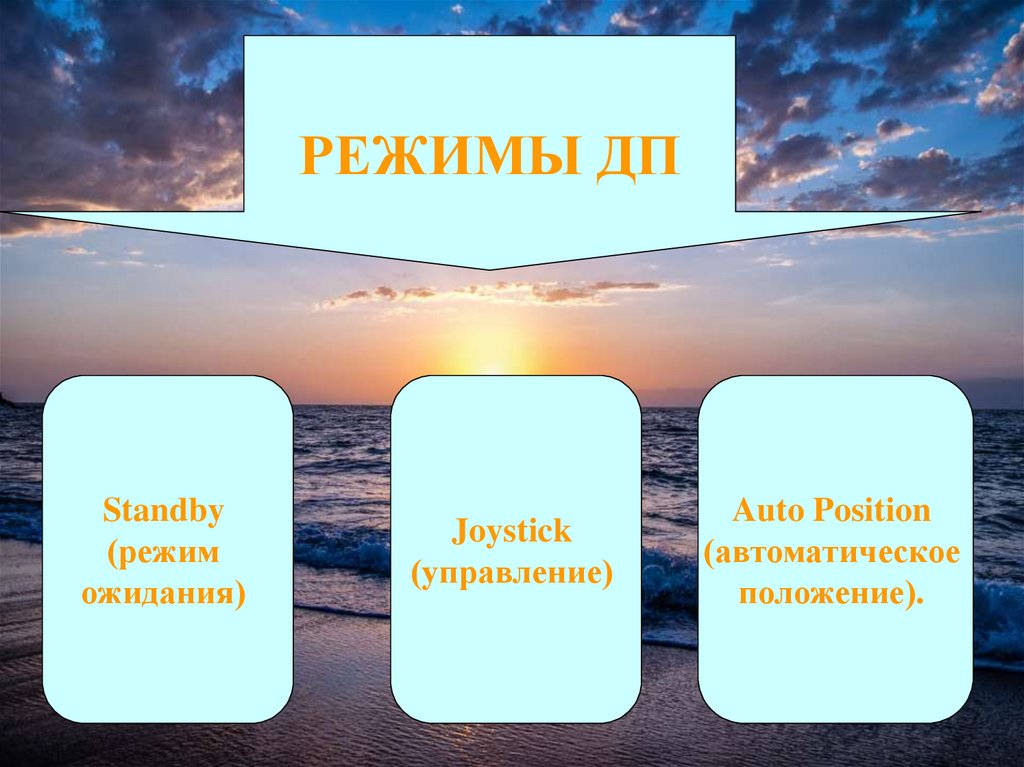 РЕЖИМЫ ДП

Standby (режим ожидания)

Joystick (управление)

Auto Position (автоматическое положение).